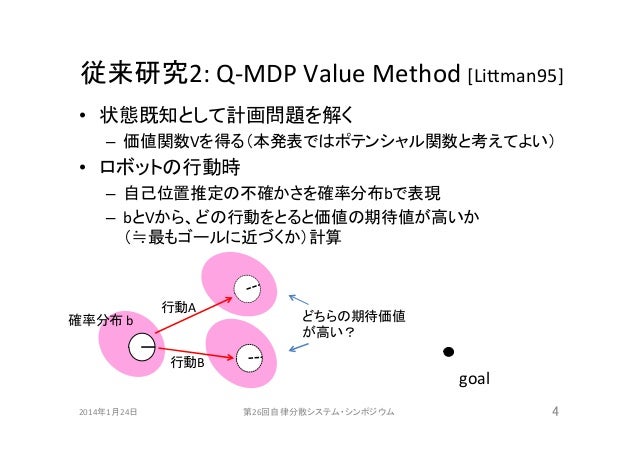 従来研究2: Q-MDP Value Method [Littman95]

• 状態既知として計画問題を解く
  – 価値関数Vを得る（本発表ではポテンシャル関数と考えてよい）
• ロボットの行動時
  – 自己位置推定の不確かさを確率分布bで表現
  – bとVから、どの行動をとると価値の期待値が高いか（≒最もゴールに近づくか）計算

確率分布 b

行動A

行動B

どちらの期待価値が高い？

goal

2014年1月24日

第26回自律分散システム・シンポジウム

4